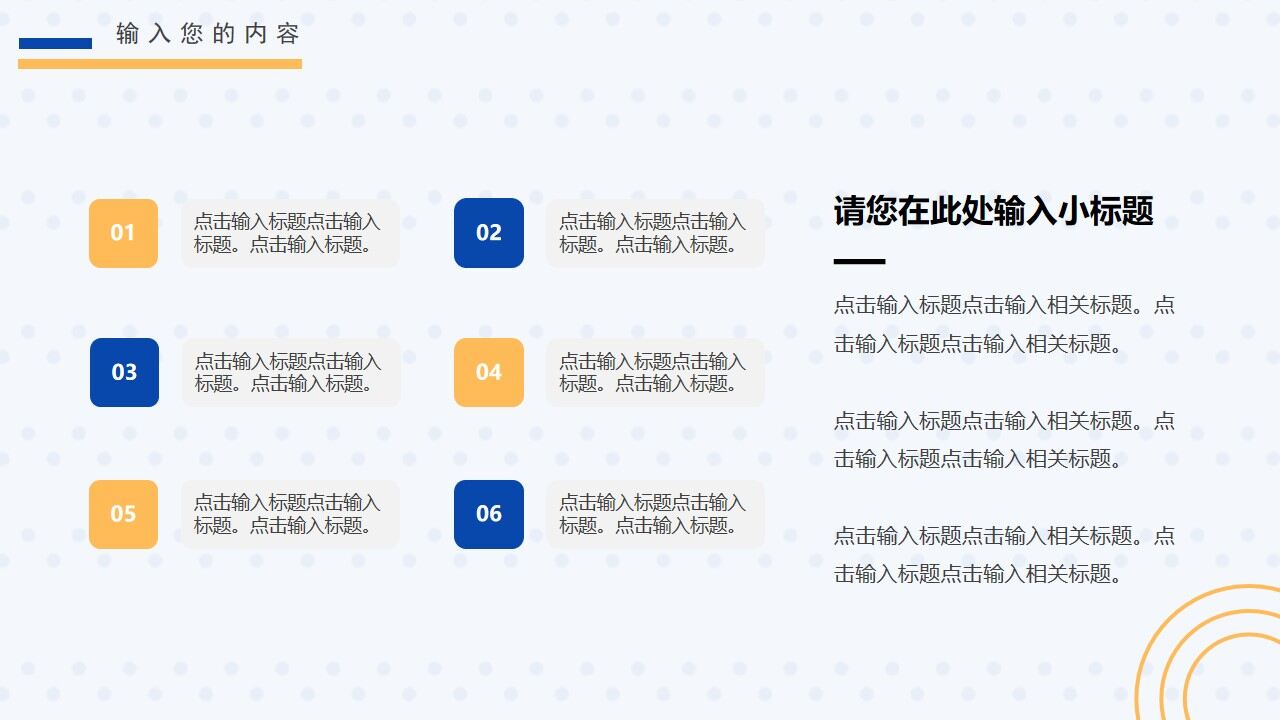 输入您的内容

01

点击输入标题点击输入标题。点击输入标题。

02

点击输入标题点击输入标题。点击输入标题。

03

点击输入标题点击输入标题。点击输入标题。

04

点击输入标题点击输入标题。点击输入标题。

05

点击输入标题点击输入标题。点击输入标题。

06

点击输入标题点击输入标题。点击输入标题。

请您在此处输入小标题

点击输入标题点击输入相关标题。点击输入标题点击输入相关标题。

点击输入标题点击输入相关标题。点击输入标题点击输入相关标题。

点击输入标题点击输入相关标题。点击输入标题点击输入相关标题。